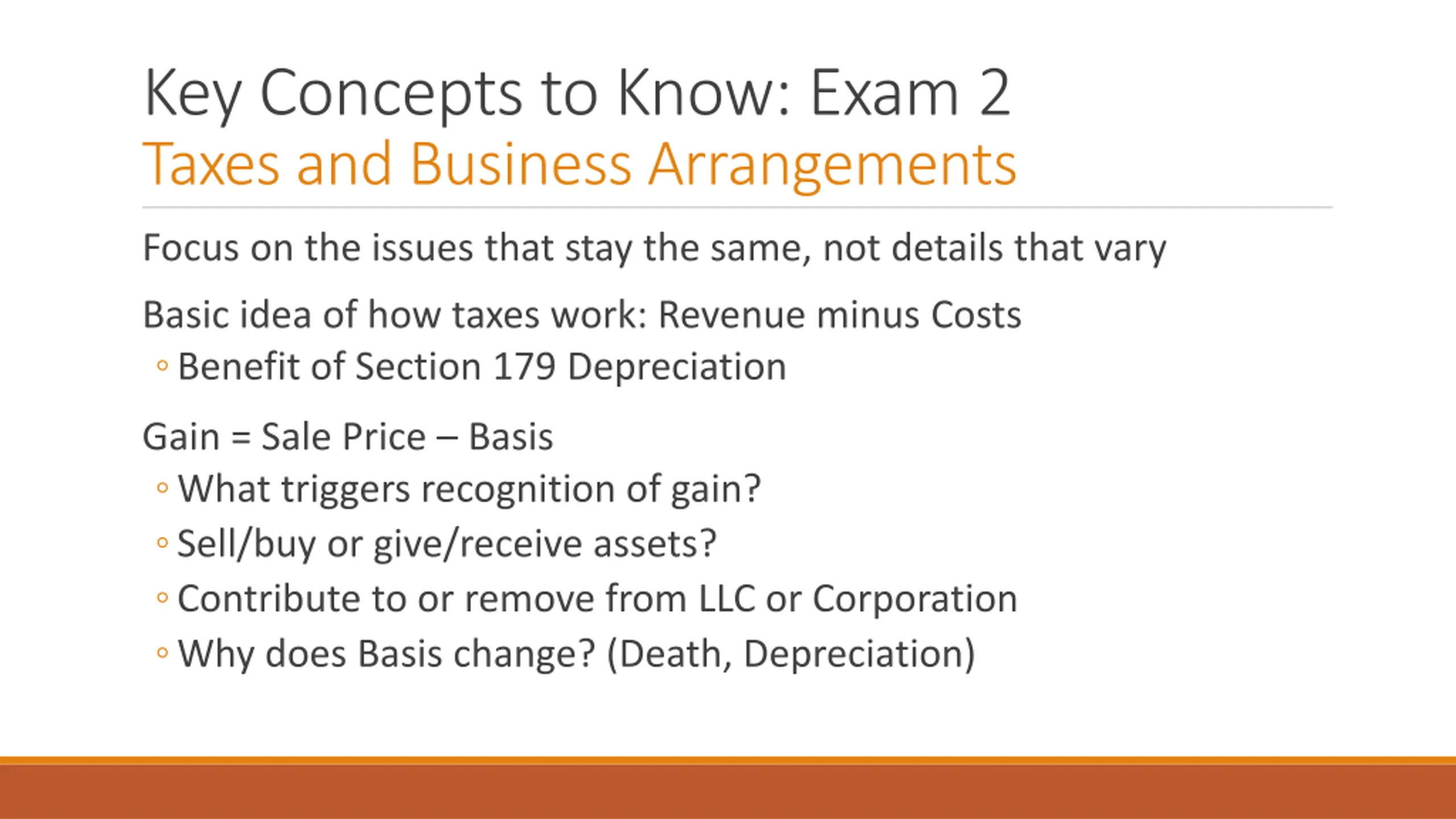 Key Concepts to Know: Exam 2
Taxes and Business Arrangements

Focus on the issues that stay the same, not details that vary

Basic idea of how taxes work: Revenue minus Costs
◦ Benefit of Section 179 Depreciation

Gain = Sale Price – Basis
◦ What triggers recognition of gain?
◦ Sell/buy or give/receive assets?
◦ Contribute to or remove from LLC or Corporation
◦ Why does Basis change? (Death, Depreciation)